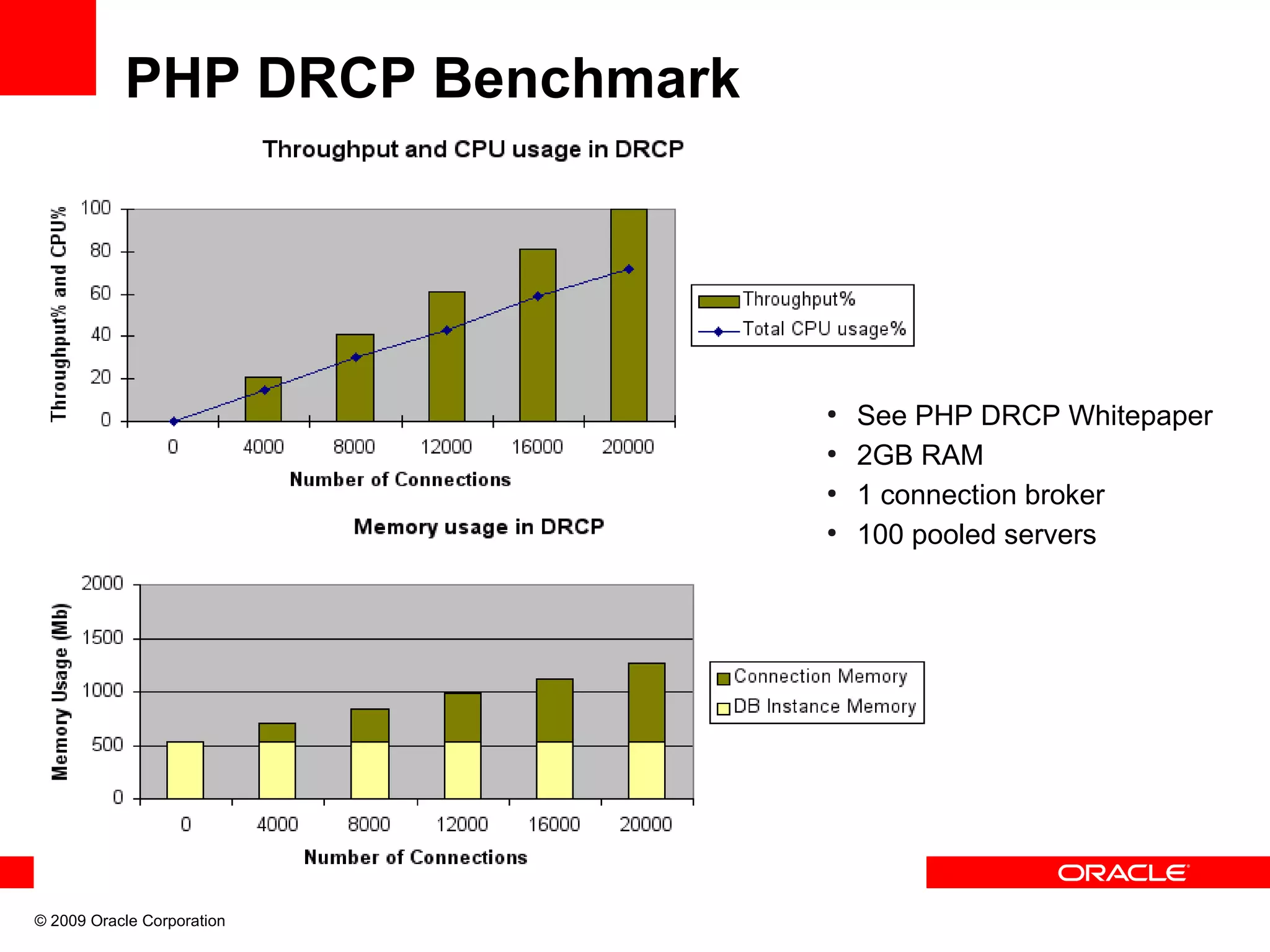 PHP DRCP Benchmark

Throughput and CPU usage in DRCP

Throughput% and CPU%

100
80
60
40
20
0

0 4000 8000 12000 16000 20000

Number of Connections

Throughput%
Total CPU usage%

Memory usage in DRCP

Memory Usage (Mb)

2000
1500
1000
500
0

0 4000 8000 12000 16000 20000

Number of Connections

Connection Memory
DB Instance Memory

• See PHP DRCP Whitepaper
• 2GB RAM
• 1 connection broker
• 100 pooled servers

ORACLE

© 2009 Oracle Corporation